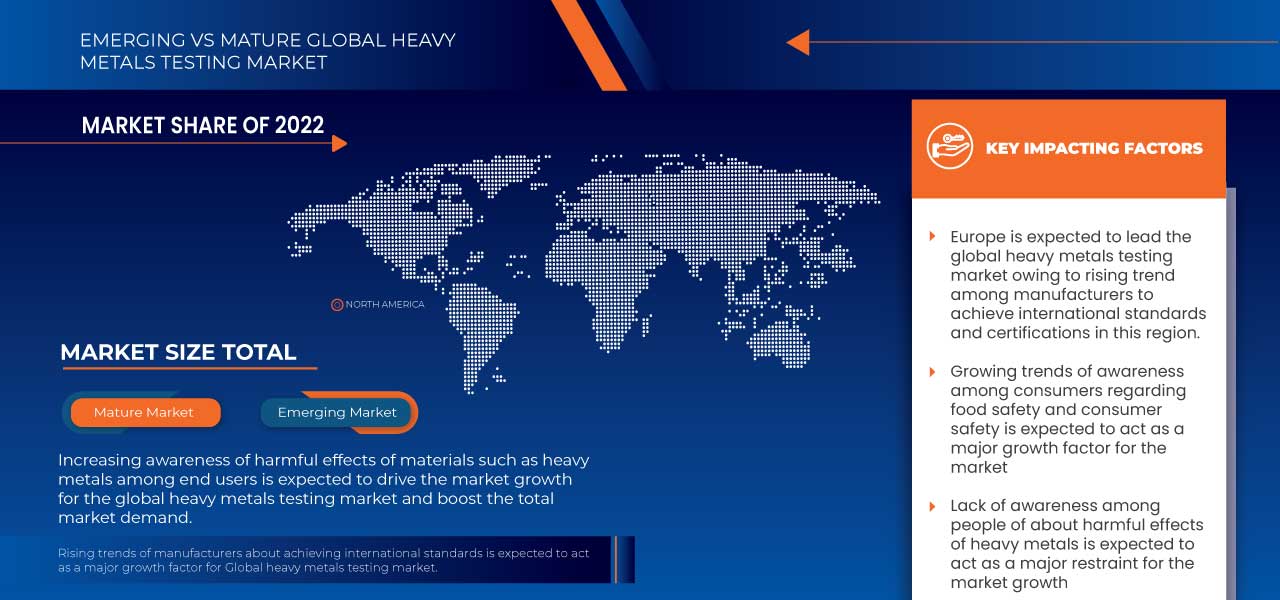 EMERGING VS MATURE GLOBAL HEAVY METALS TESTING MARKET

MARKET SHARE OF 2022

NORTH AMERICA

MARKET SIZE TOTAL

Mature Market

Emerging Market

Increasing awareness of harmful effects of materials such as heavy metals among end users is expected to drive the market growth for the global heavy metals testing market and boost the total market demand.

Rising trends of manufacturers about achieving international standards is expected to act as a major growth factor for Global heavy metals testing market.

KEY IMPACTING FACTORS

Europe is expected to lead the global heavy metals testing market owing to rising trend among manufacturers to achieve international standards and certifications in this region.

Growing trends of awareness among consumers regarding food safety and consumer safety is expected to act as a major growth factor for the market

Lack of awareness among people of about harmful effects of heavy metals is expected to act as a major restraint for the market growth